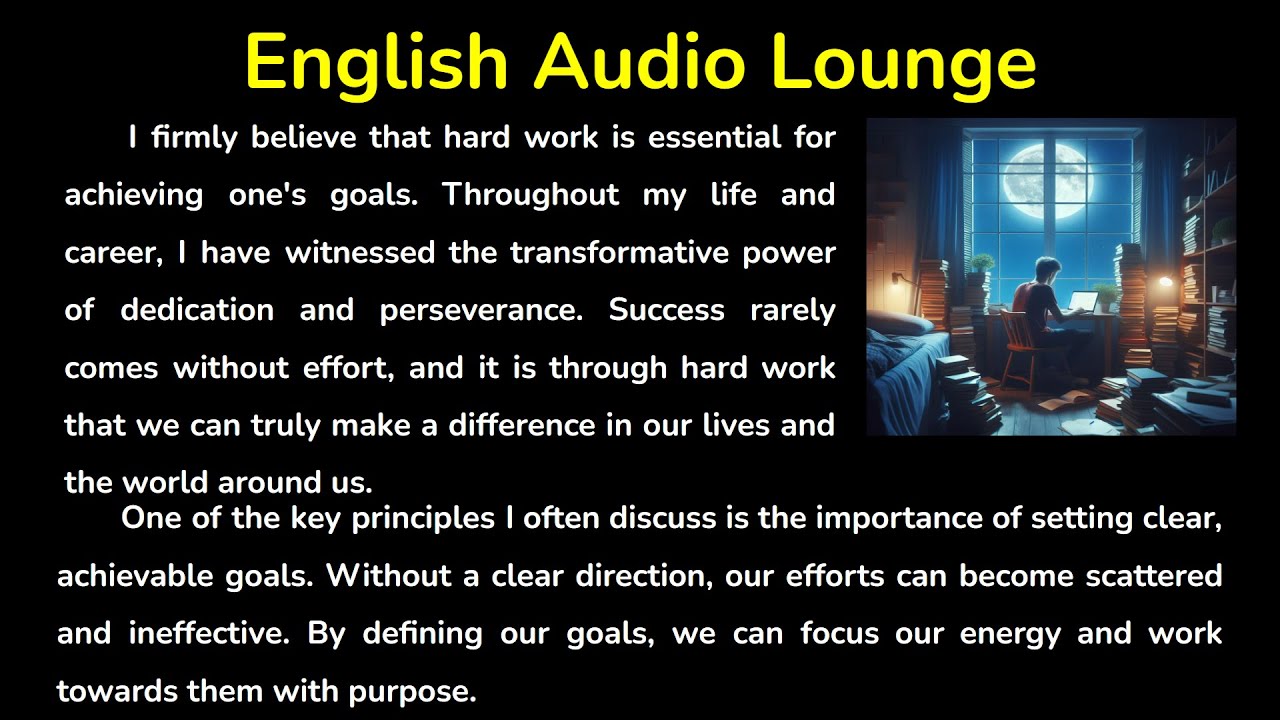 English Audio Lounge

I firmly believe that hard work is essential for achieving one's goals. Throughout my life and career, I have witnessed the transformative power of dedication and perseverance. Success rarely comes without effort, and it is through hard work that we can truly make a difference in our lives and the world around us.

One of the key principles I often discuss is the importance of setting clear, achievable goals. Without a clear direction, our efforts can become scattered and ineffective. By defining our goals, we can focus our energy and work towards them with purpose.